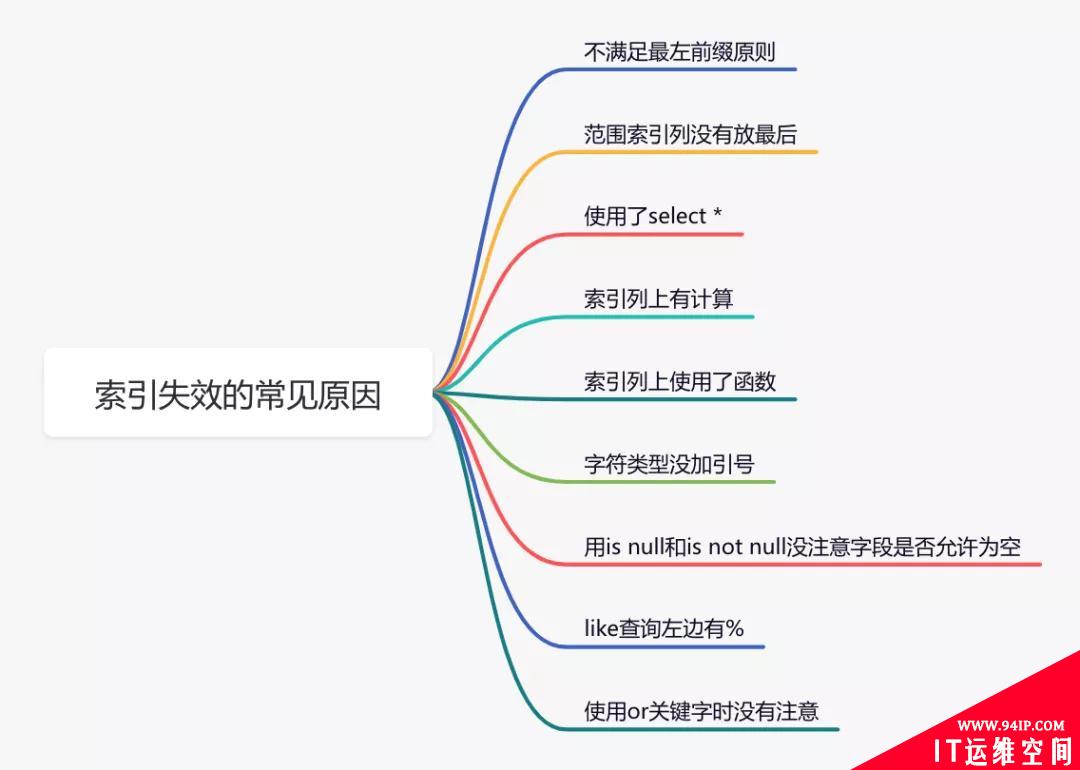 索引失效的常见原因

不满足最左前缀原则

范围索引列没有放最后

使用了select *

索引列上有计算

索引列上使用了函数

字符类型没加引号

用is null和is not null没注意字段是否允许为空

like查询左边有%

使用or关键字时没有注意

WWW.94IP.COM
IT运维空间